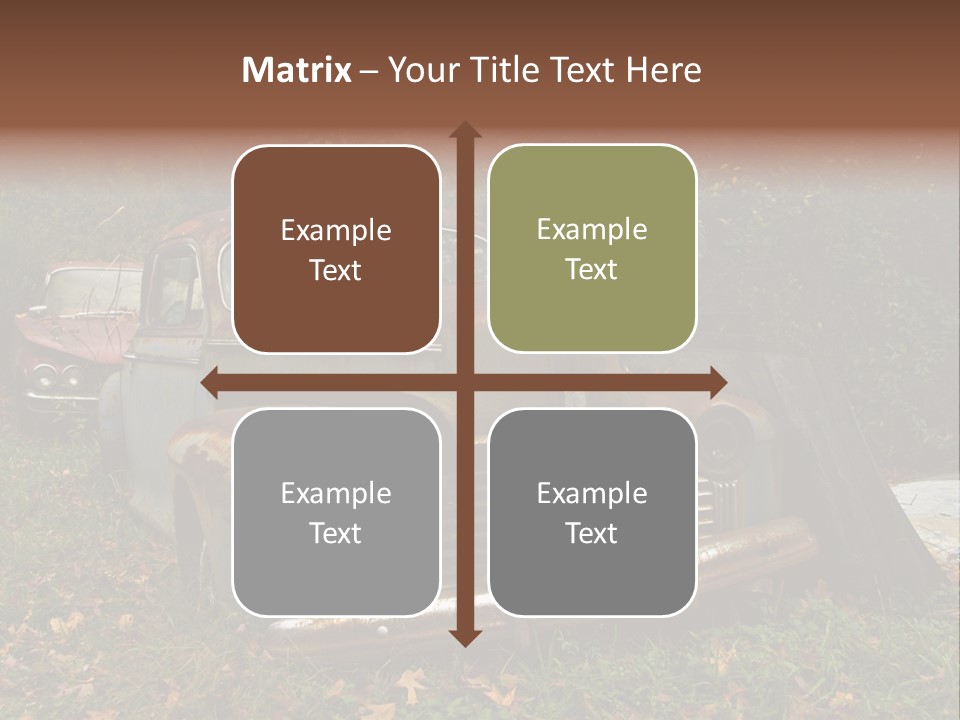 Matrix – Your Title Text Here

Example Text

Example Text

Example Text

Example Text